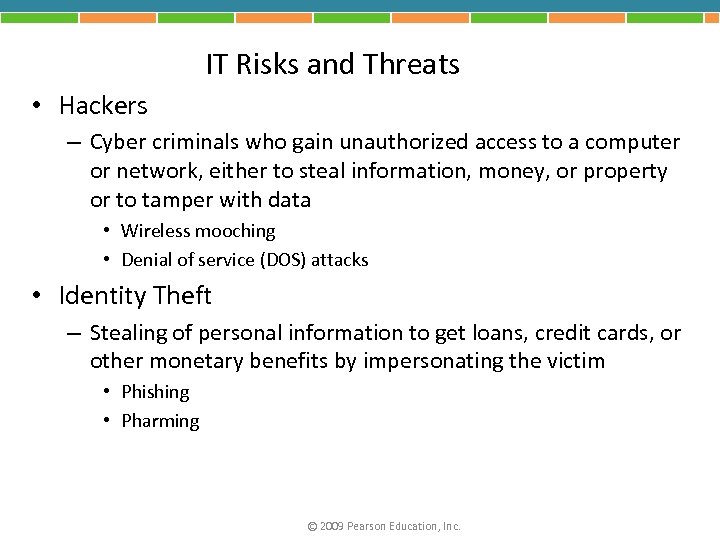 IT Risks and Threats

• Hackers
  – Cyber criminals who gain unauthorized access to a computer or network, either to steal information, money, or property or to tamper with data
    • Wireless mooching
    • Denial of service (DOS) attacks
• Identity Theft
  – Stealing of personal information to get loans, credit cards, or other monetary benefits by impersonating the victim
    • Phishing
    • Pharming

© 2009 Pearson Education, Inc.